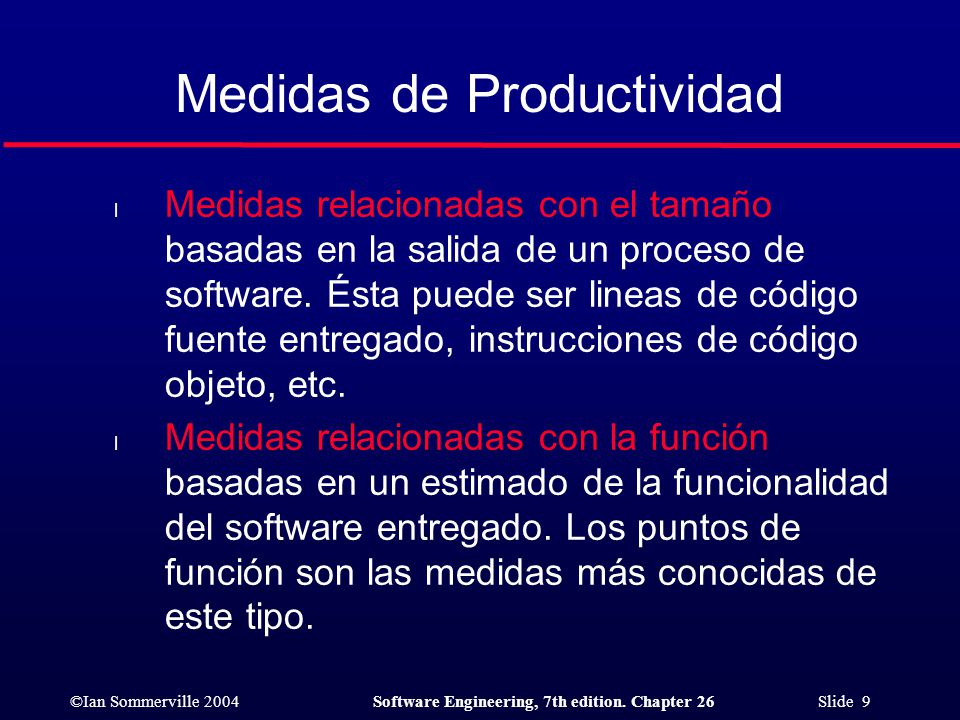 Medidas de Productividad

l Medidas relacionadas con el tamaño basadas en la salida de un proceso de software. Ésta puede ser lineas de código fuente entregado, instrucciones de código objeto, etc.

l Medidas relacionadas con la función basadas en un estimado de la funcionalidad del software entregado. Los puntos de función son las medidas más conocidas de este tipo.

©Ian Sommerville 2004 Software Engineering, 7th edition. Chapter 26 Slide 9